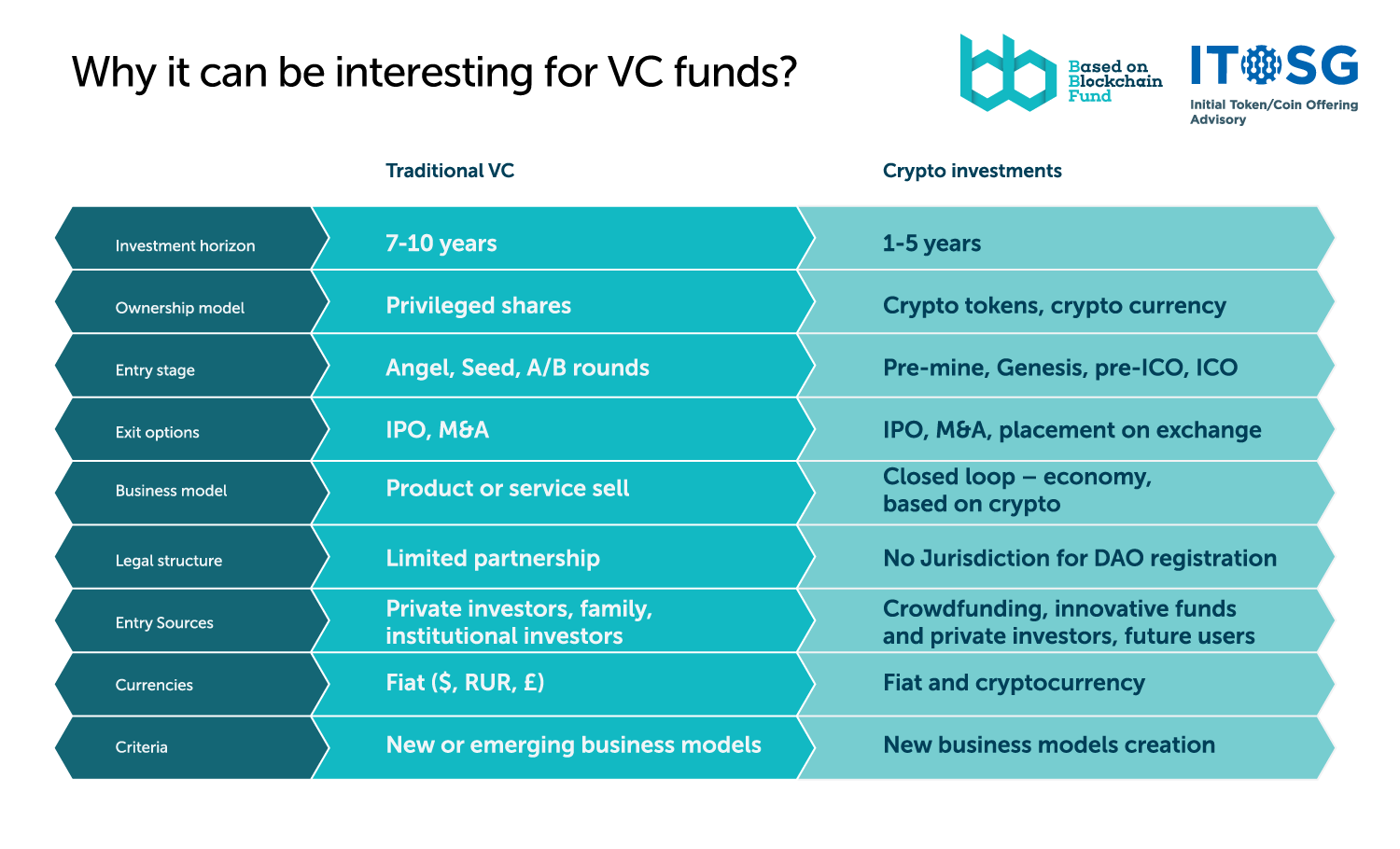 Why it can be interesting for VC funds?

Based on Blockchain Fund

ITOSG
Initial Token/Coin Offering Advisory

| | Traditional VC | Crypto investments |
|---|---|---|
| Investment horizon | 7-10 years | 1-5 years |
| Ownership model | Privileged shares | Crypto tokens, crypto currency |
| Entry stage | Angel, Seed, A/B rounds | Pre-mine, Genesis, pre-ICO, ICO |
| Exit options | IPO, M&A | IPO, M&A, placement on exchange |
| Business model | Product or service sell | Closed loop – economy, based on crypto |
| Legal structure | Limited partnership | No Jurisdiction for DAO registration |
| Entry Sources | Private investors, family, institutional investors | Crowdfunding, innovative funds and private investors, future users |
| Currencies | Fiat ($, RUR, £) | Fiat and cryptocurrency |
| Criteria | New or emerging business models | New business models creation |